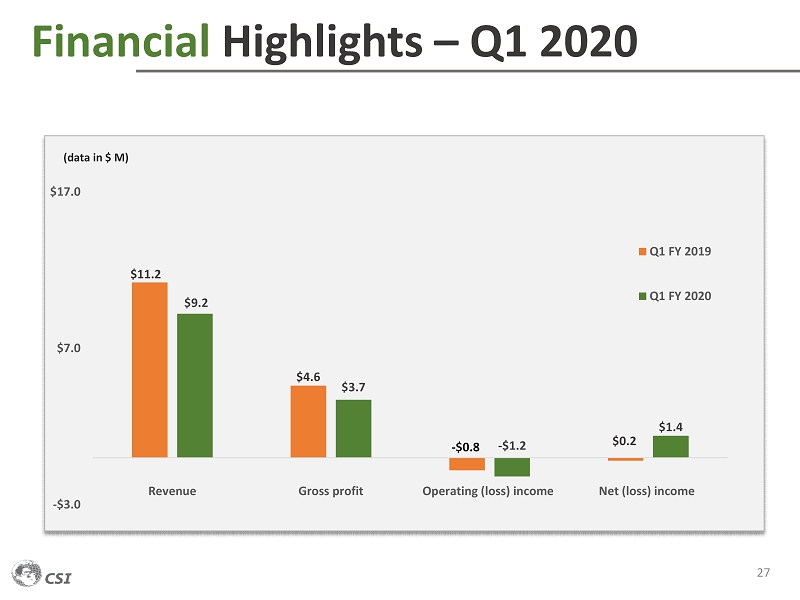 Financial Highlights – Q1 2020

(data in $ M)

$17.0

$7.0

-$3.0

Q1 FY 2019

Q1 FY 2020

$11.2

$9.2

$4.6

$3.7

-$0.8

-$1.2

$0.2

$1.4

Revenue

Gross profit

Operating (loss) income

Net (loss) income

CSI

27